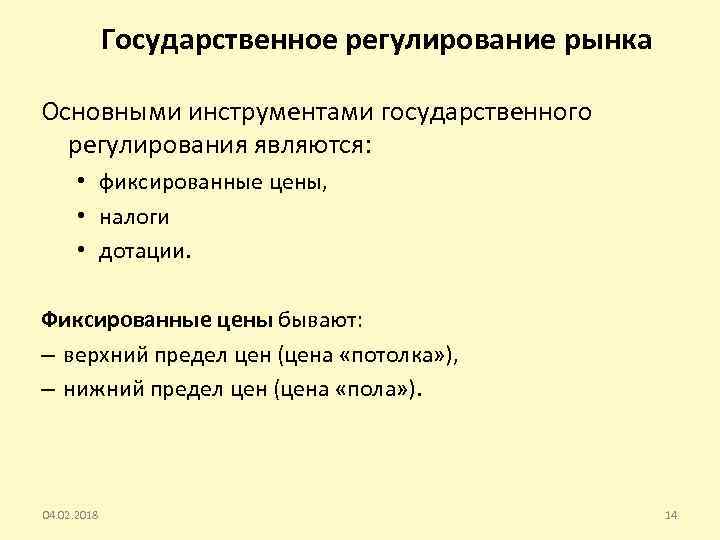 Государственное регулирование рынка

Основными инструментами государственного регулирования являются:

• фиксированные цены,
• налоги
• дотации.

Фиксированные цены бывают:

– верхний предел цен (цена «потолка»),
– нижний предел цен (цена «пола»).

04.02.2018

14